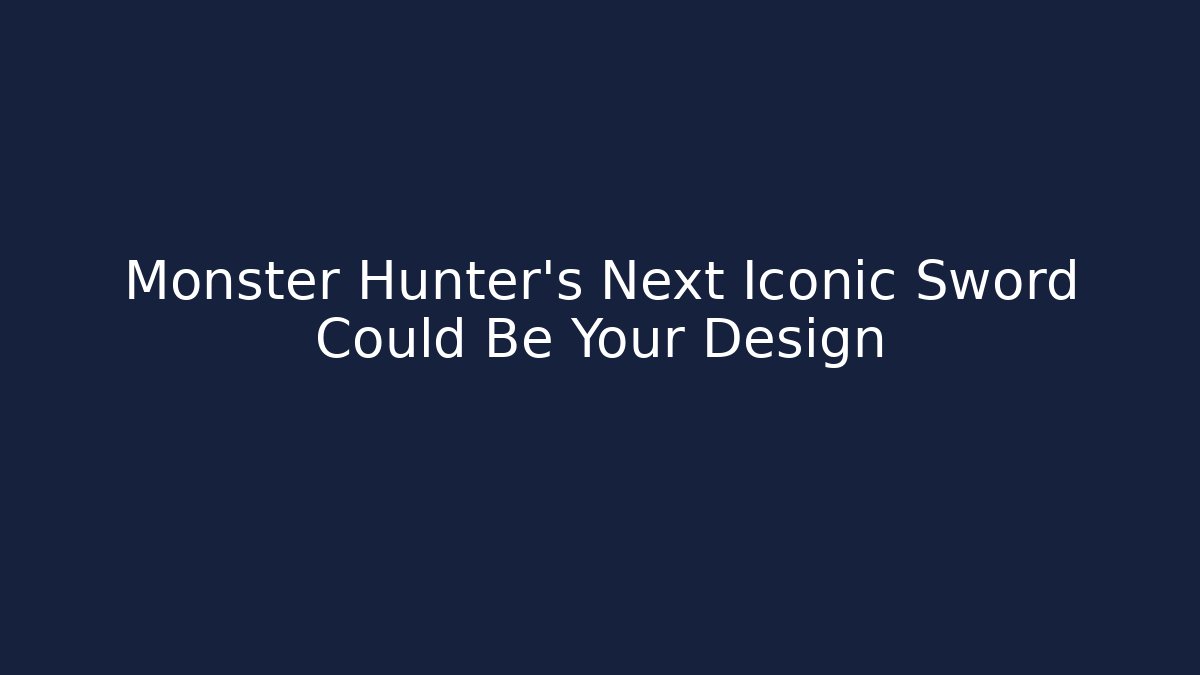 Monster Hunter's Next Iconic Sword Could Be Your Design